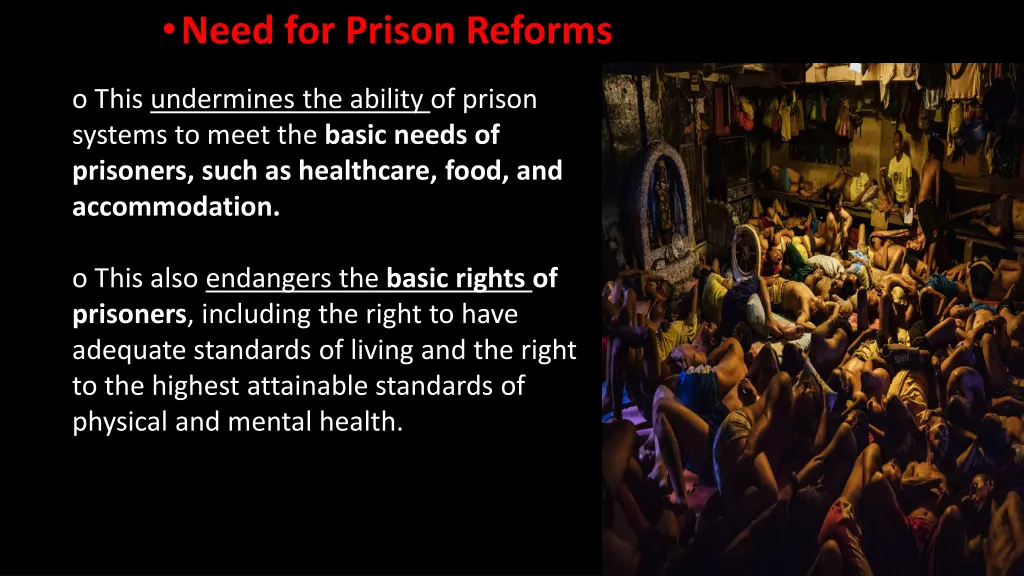 • Need for Prison Reforms

o This undermines the ability of prison systems to meet the basic needs of prisoners, such as healthcare, food, and accommodation.

o This also endangers the basic rights of prisoners, including the right to have adequate standards of living and the right to the highest attainable standards of physical and mental health.